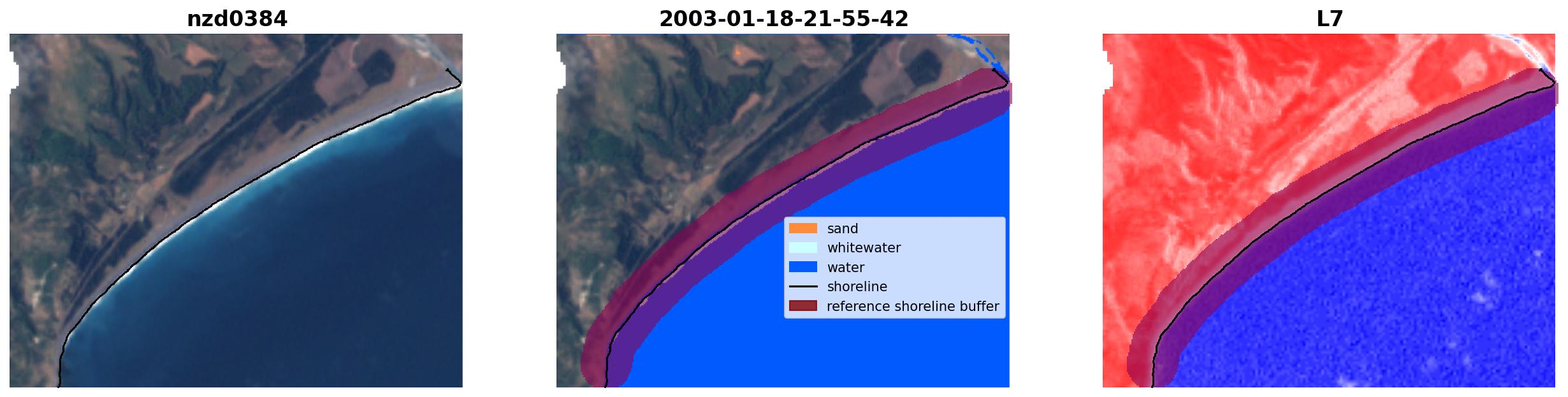 nzd0384

2003-01-18-21-55-42

sand
whitewater
water
shoreline
reference shoreline buffer

L7